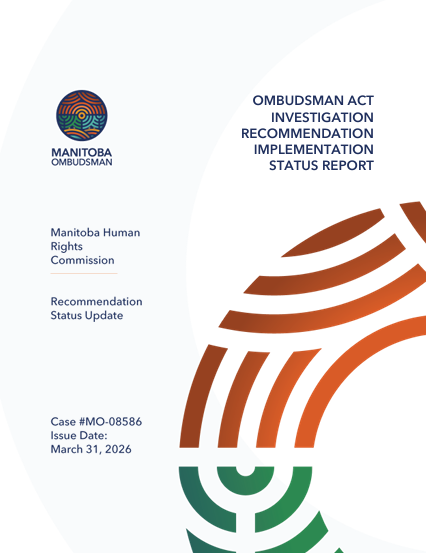 MANITOBA
OMBUDSMAN

OMBUDSMAN ACT
INVESTIGATION
RECOMMENDATION
IMPLEMENTATION
STATUS REPORT

Manitoba Human Rights Commission

Recommendation Status Update

Case #MO-08586
Issue Date:
March 31, 2026